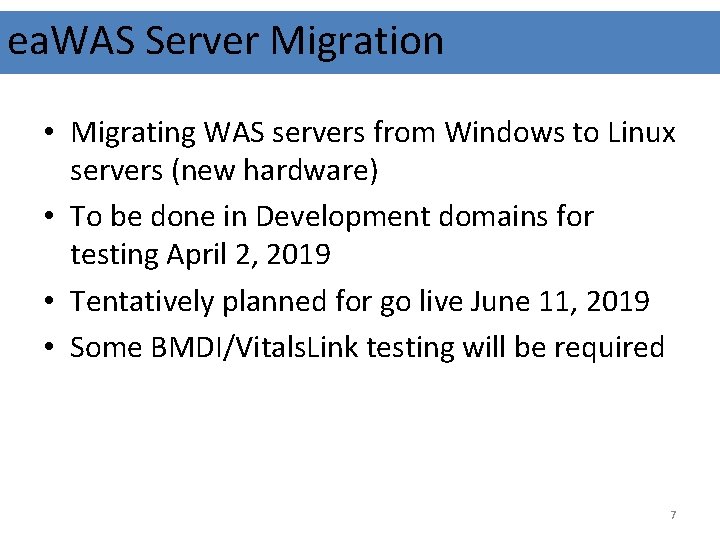 eaWAS Server Migration

• Migrating WAS servers from Windows to Linux servers (new hardware)
• To be done in Development domains for testing April 2, 2019
• Tentatively planned for go live June 11, 2019
• Some BMDI/VitalsLink testing will be required

7